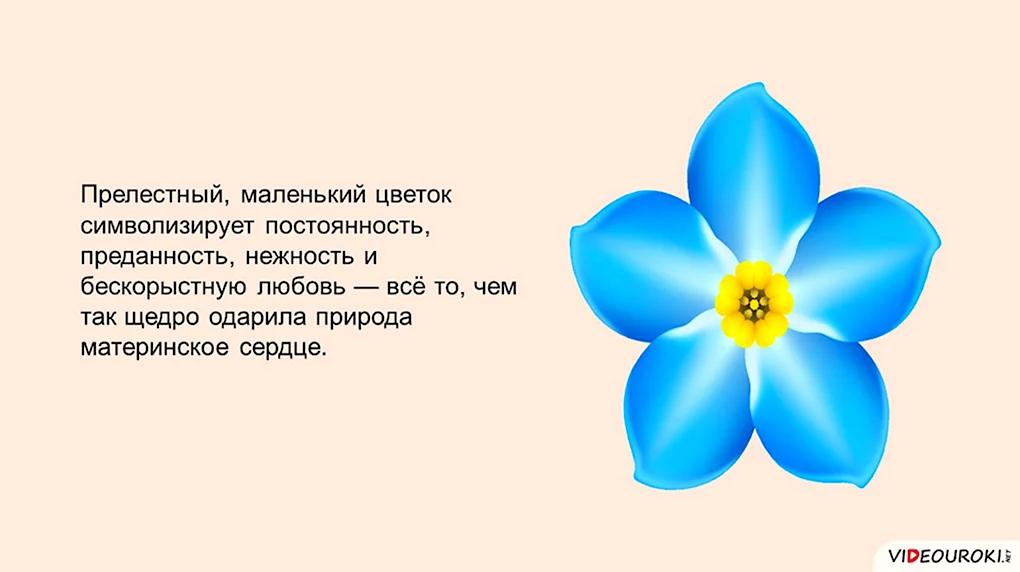 Прелестный, маленький цветок символизирует постоянность, преданность, нежность и бескорыстную любовь — всё то, чем так щедро одарила природа материнское сердце.

VIDEOUROKI.NET